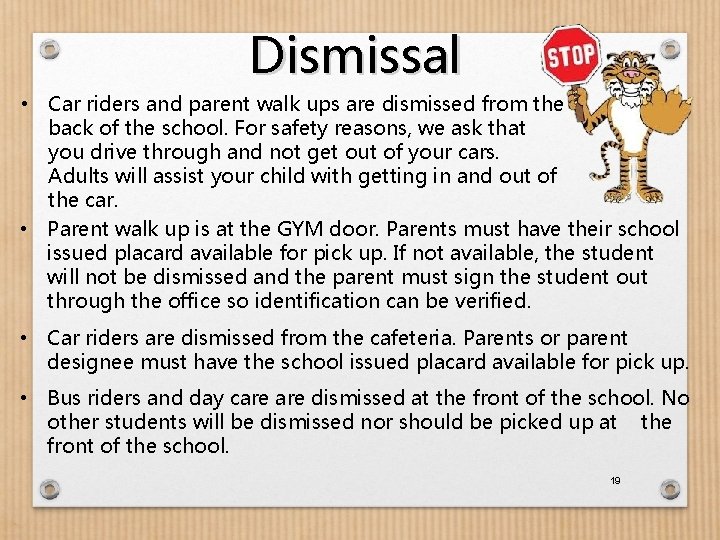 Dismissal

STOP

• Car riders and parent walk ups are dismissed from the back of the school. For safety reasons, we ask that you drive through and not get out of your cars. Adults will assist your child with getting in and out of the car.

• Parent walk up is at the GYM door. Parents must have their school issued placard available for pick up. If not available, the student will not be dismissed and the parent must sign the student out through the office so identification can be verified.

• Car riders are dismissed from the cafeteria. Parents or parent designee must have the school issued placard available for pick up.

• Bus riders and day care are dismissed at the front of the school. No other students will be dismissed nor should be picked up at the front of the school.

19